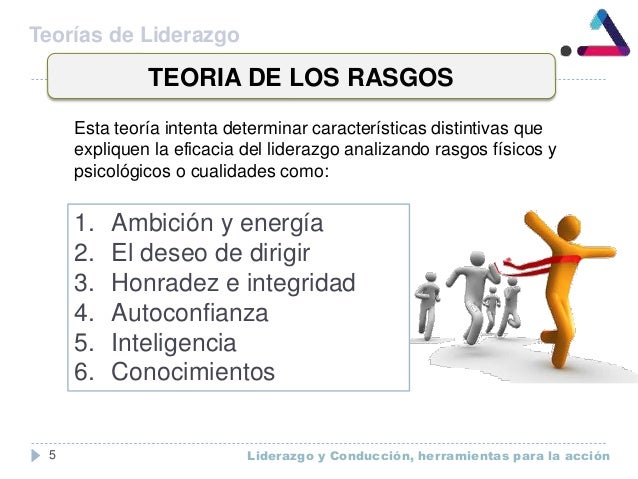 Teorías de Liderazgo

TEORIA DE LOS RASGOS

Esta teoría intenta determinar características distintivas que expliquen la eficacia del liderazgo analizando rasgos físicos y psicológicos o cualidades como:

1. Ambición y energía
2. El deseo de dirigir
3. Honradez e integridad
4. Autoconfianza
5. Inteligencia
6. Conocimientos

5

Liderazgo y Conducción, herramientas para la acción